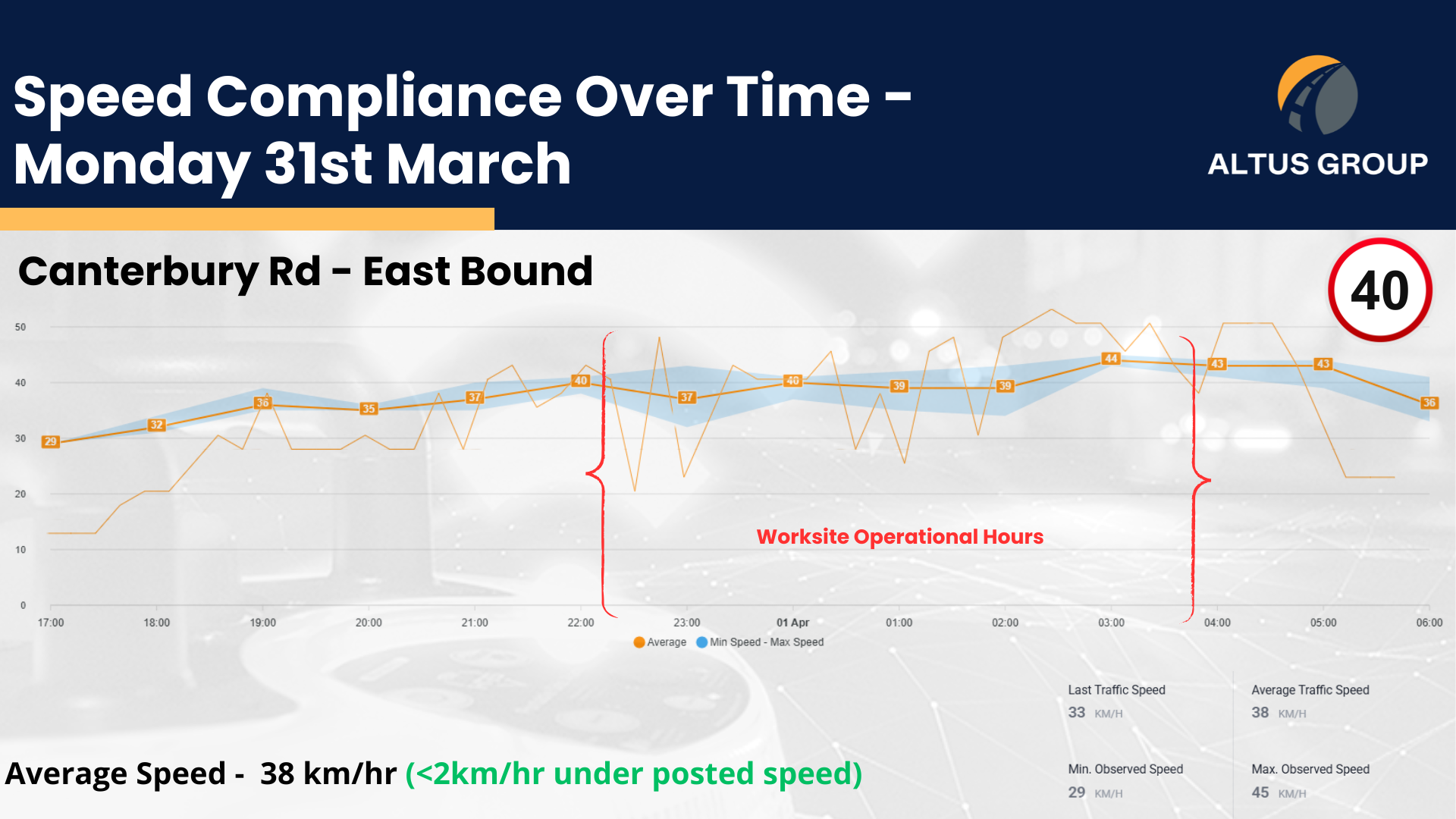 Speed Compliance Over Time - Monday 31st March

ALTUS GROUP

Canterbury Rd - East Bound

40

50
40
30
20
10
0

29
32
36
35
37
40
37
40
39
39
44
43
43
36

Worksite Operational Hours

17:00
18:00
19:00
20:00
21:00
22:00
23:00
01 Apr
01:00
02:00
03:00
04:00
05:00
06:00

Average Min Speed - Max Speed

Last Traffic Speed
33 KM/H

Average Traffic Speed
38 KM/H

Min. Observed Speed
29 KM/H

Max. Observed Speed
45 KM/H

Average Speed - 38 km/hr (<2km/hr under posted speed)